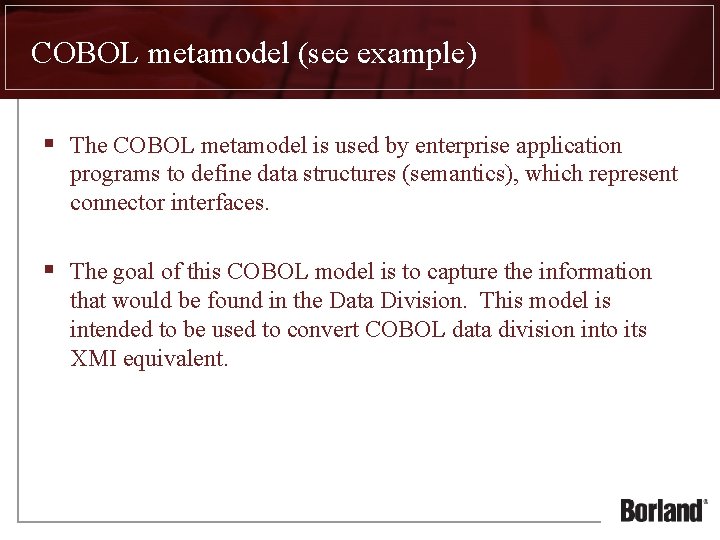 COBOL metamodel (see example)

▪ The COBOL metamodel is used by enterprise application programs to define data structures (semantics), which represent connector interfaces.

▪ The goal of this COBOL model is to capture the information that would be found in the Data Division. This model is intended to be used to convert COBOL data division into its XMI equivalent.

Borland®